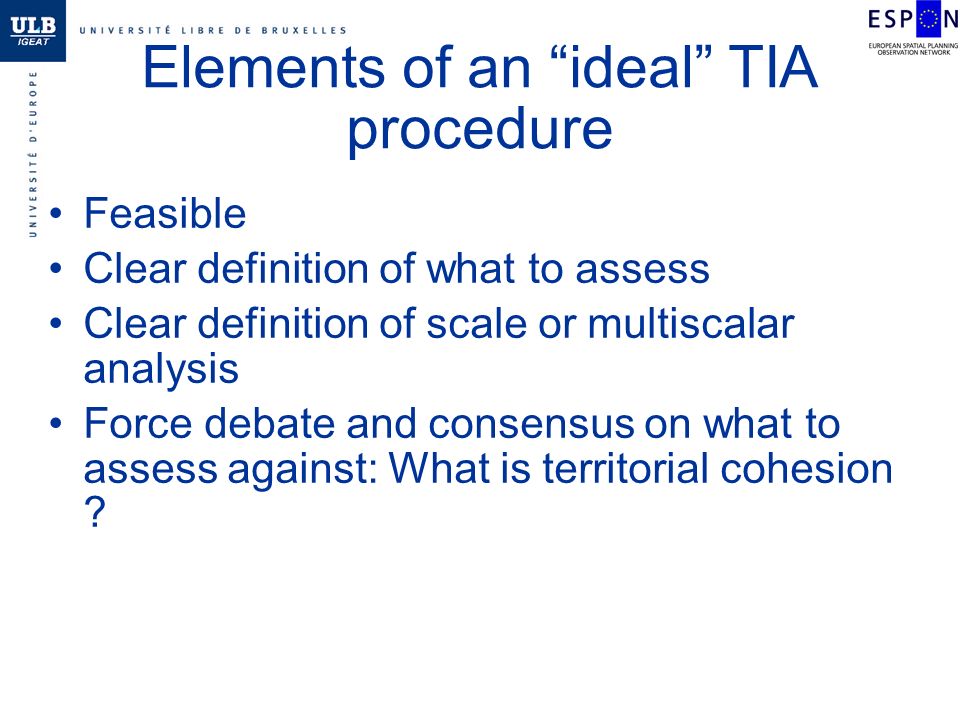 ULB
IGEAT
UNIVERSITÉ LIBRE DE BRUXELLES
UNIVERSITÉ D'EUROPE

ESPON
EUROPEAN SPATIAL PLANNING OBSERVATION NETWORK

Elements of an “ideal” TIA procedure

• Feasible
• Clear definition of what to assess
• Clear definition of scale or multiscalar analysis
• Force debate and consensus on what to assess against: What is territorial cohesion ?